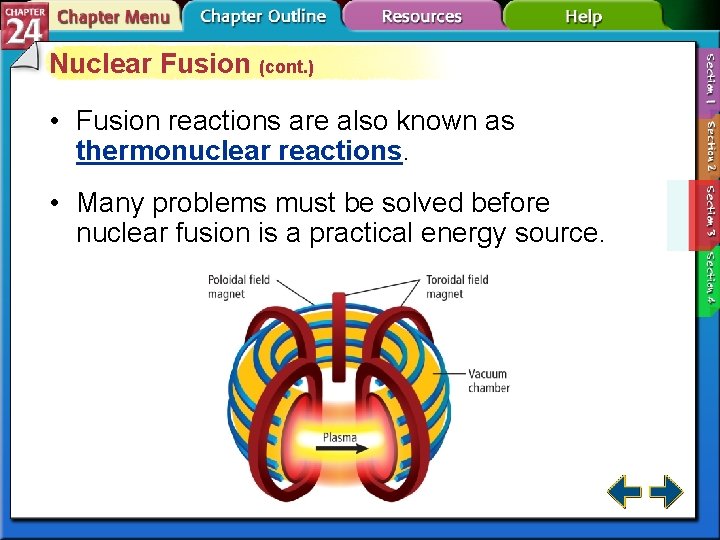 CHAPTER 24

Chapter Menu

Chapter Outline

Resources

Help

Section 1

Section 2

Section 3

Section 4

Nuclear Fusion (cont.)

• Fusion reactions are also known as thermonuclear reactions.

• Many problems must be solved before nuclear fusion is a practical energy source.

Poloidal field magnet

Toroidal field magnet

Vacuum chamber

Plasma